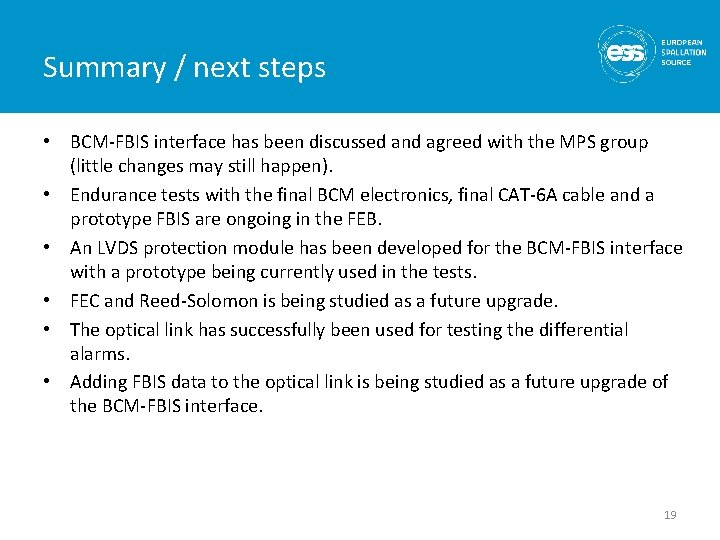 Summary / next steps

ess EUROPEAN SPALLATION SOURCE

• BCM-FBIS interface has been discussed and agreed with the MPS group (little changes may still happen).
• Endurance tests with the final BCM electronics, final CAT-6A cable and a prototype FBIS are ongoing in the FEB.
• An LVDS protection module has been developed for the BCM-FBIS interface with a prototype being currently used in the tests.
• FEC and Reed-Solomon is being studied as a future upgrade.
• The optical link has successfully been used for testing the differential alarms.
• Adding FBIS data to the optical link is being studied as a future upgrade of the BCM-FBIS interface.

19